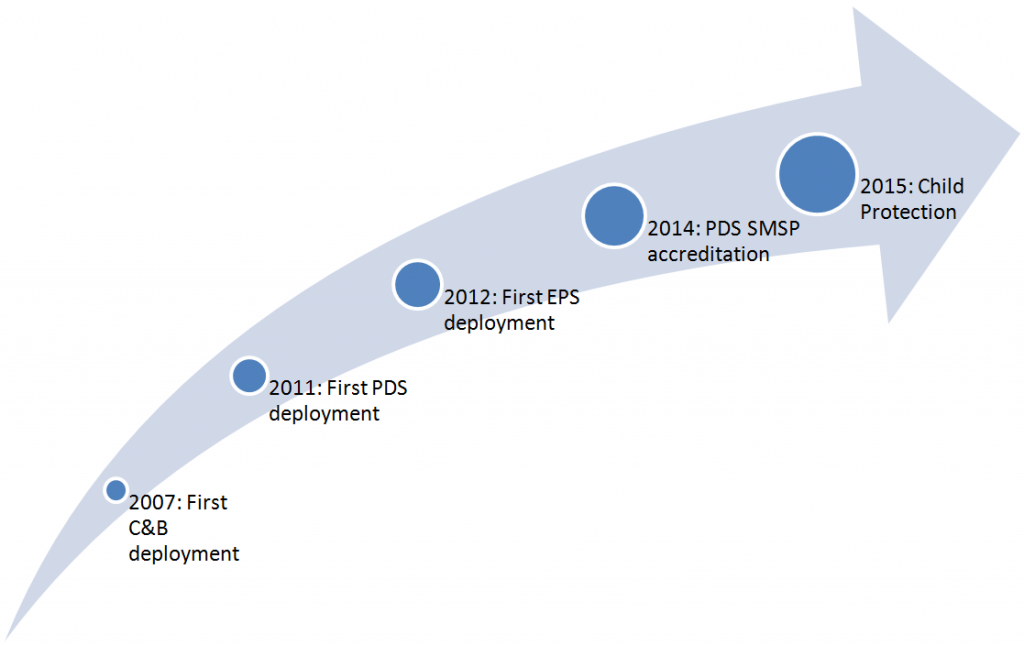 2007: First C&B deployment

2011: First PDS deployment

2012: First EPS deployment

2014: PDS SMSP accreditation

2015: Child Protection